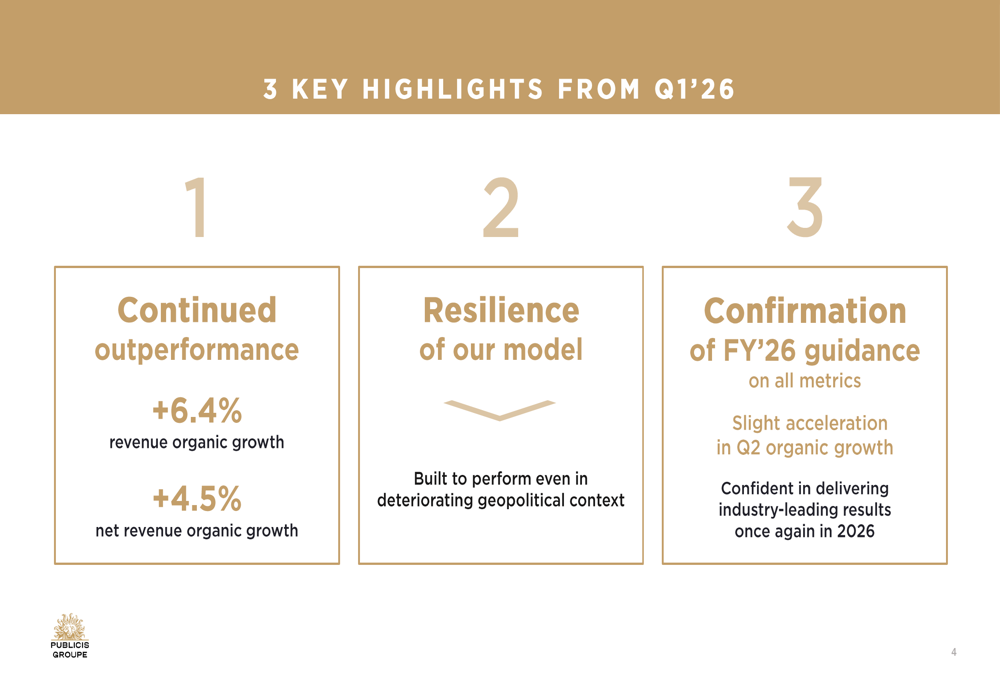 3 KEY HIGHLIGHTS FROM Q1'26

1

Continued outperformance

+6.4%
revenue organic growth

+4.5%
net revenue organic growth

2

Resilience of our model

Built to perform even in deteriorating geopolitical context

3

Confirmation of FY'26 guidance
on all metrics

Slight acceleration in Q2 organic growth

Confident in delivering industry-leading results once again in 2026

PUBLICIS GROUPE

4